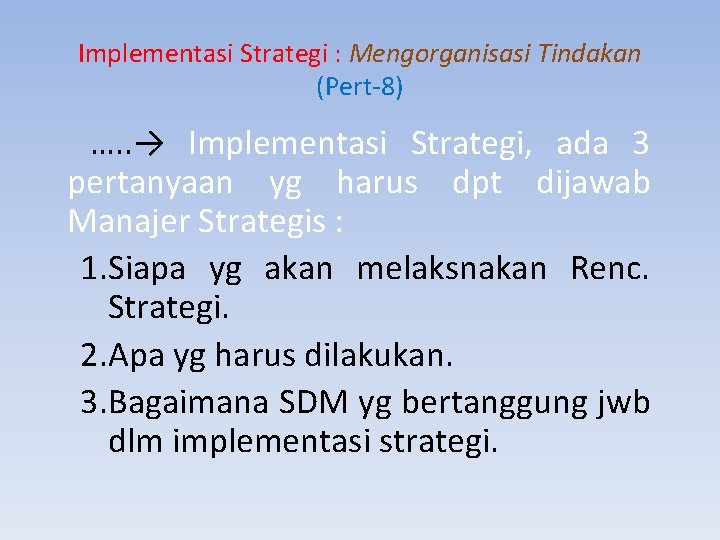 Implementasi Strategi : Mengorganisasi Tindakan (Pert-8)

…..→ Implementasi Strategi, ada 3 pertanyaan yg harus dpt dijawab Manajer Strategis :

1.Siapa yg akan melaksnakan Renc. Strategi.

2.Apa yg harus dilakukan.

3.Bagaimana SDM yg bertanggung jwb dlm implementasi strategi.